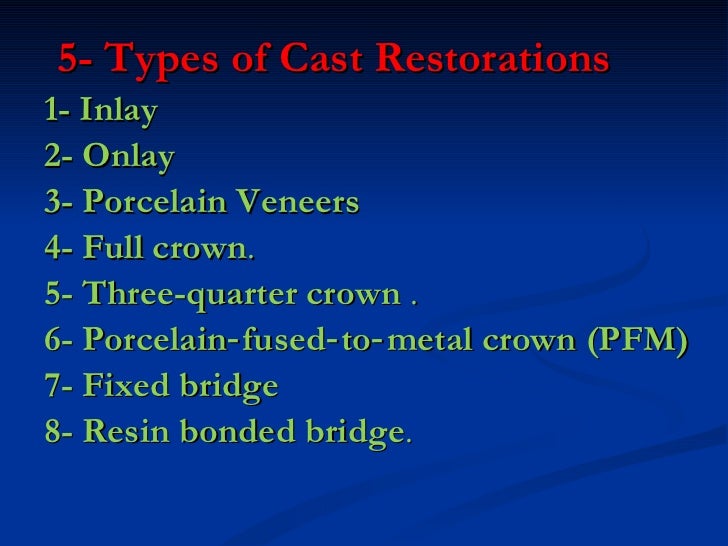 5- Types of Cast Restorations

1- Inlay
2- Onlay
3- Porcelain Veneers
4- Full crown.
5- Three-quarter crown .
6- Porcelain-fused-to-metal crown (PFM)
7- Fixed bridge
8- Resin bonded bridge.